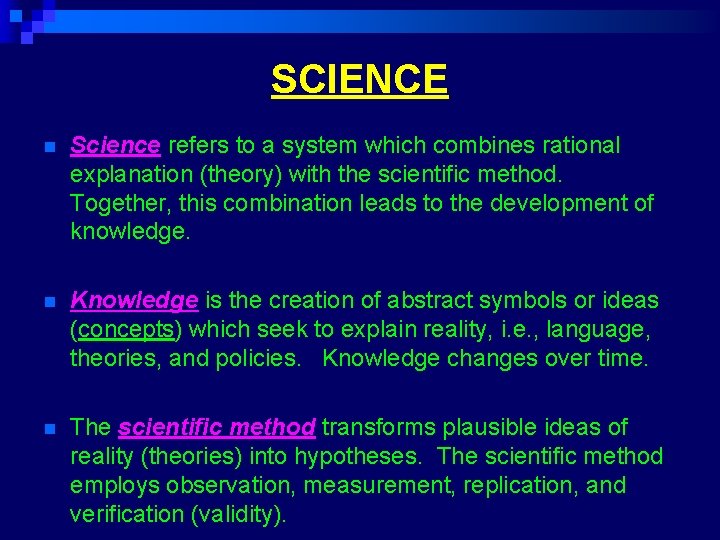 SCIENCE

Science refers to a system which combines rational explanation (theory) with the scientific method. Together, this combination leads to the development of knowledge.

Knowledge is the creation of abstract symbols or ideas (concepts) which seek to explain reality, i.e., language, theories, and policies. Knowledge changes over time.

The scientific method transforms plausible ideas of reality (theories) into hypotheses. The scientific method employs observation, measurement, replication, and verification (validity).